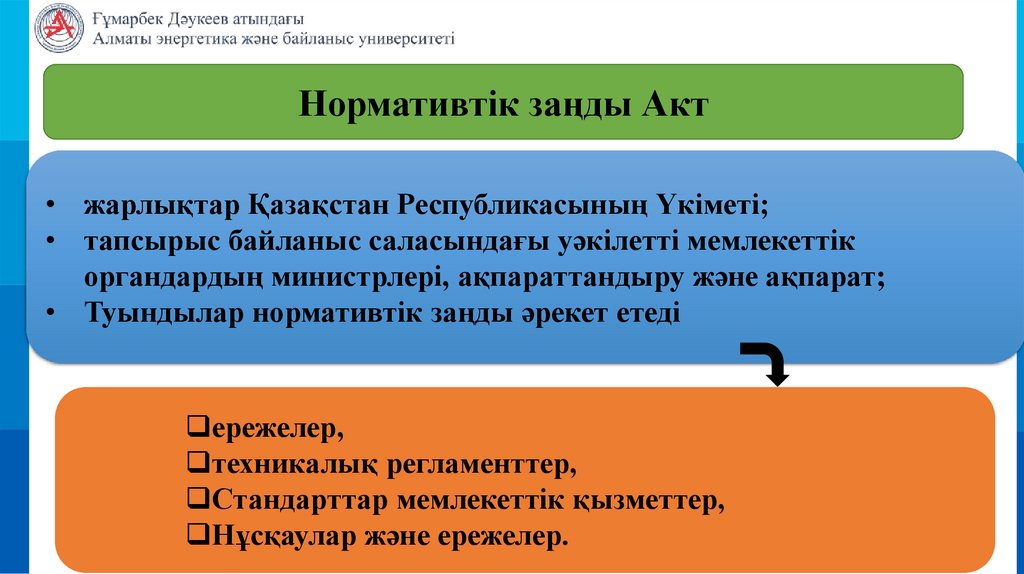 Ғұмарбек Дәукеев атындағы
Алматы энергетика және байланыс университеті

Нормативтік заңды Акт

• жарлықтар Қазақстан Республикасының Үкіметі;
• тапсырыс байланыс саласындағы уәкілетті мемлекеттік органдардың министрлері, ақпараттандыру және ақпарат;
• Туындылар нормативтік заңды әрекет етеді

❑ережелер,
❑техникалық регламенттер,
❑Стандарттар мемлекеттік қызметтер,
❑Нұсқаулар және ережелер.